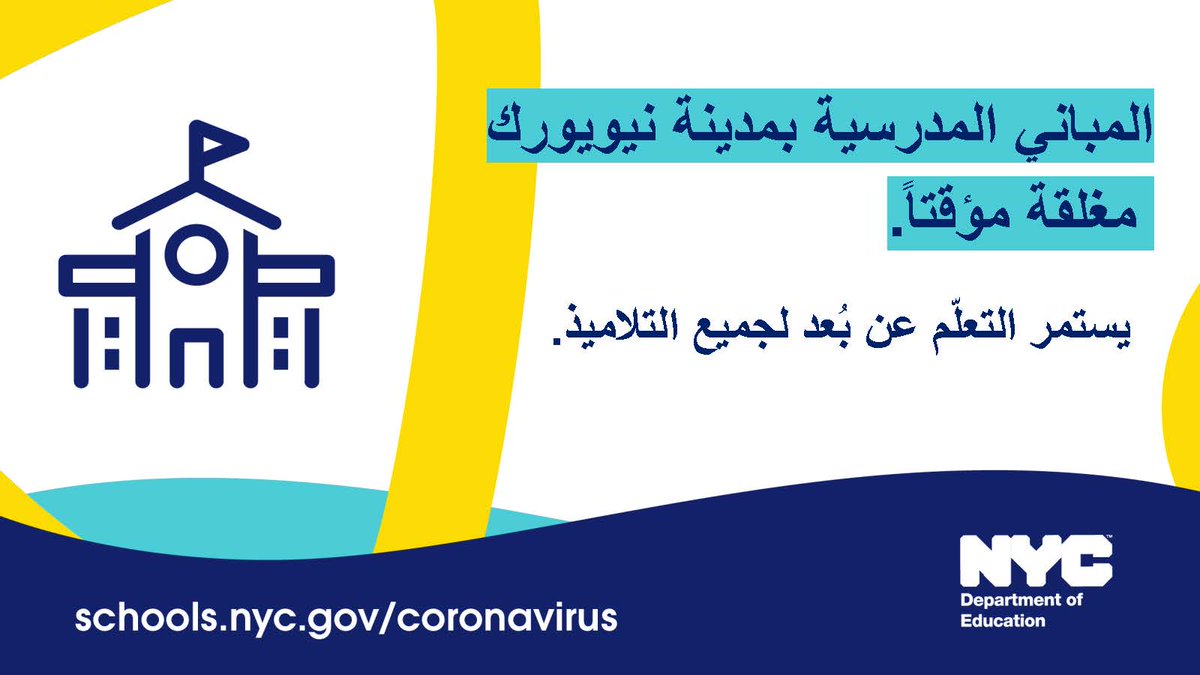 المباني المدرسية بمدينة نيويورك مغلقة مؤقتاً.

يستمر التعلّم عن بُعد لجميع التلاميذ.

schools.nyc.gov/coronavirus

NYC
Department of Education